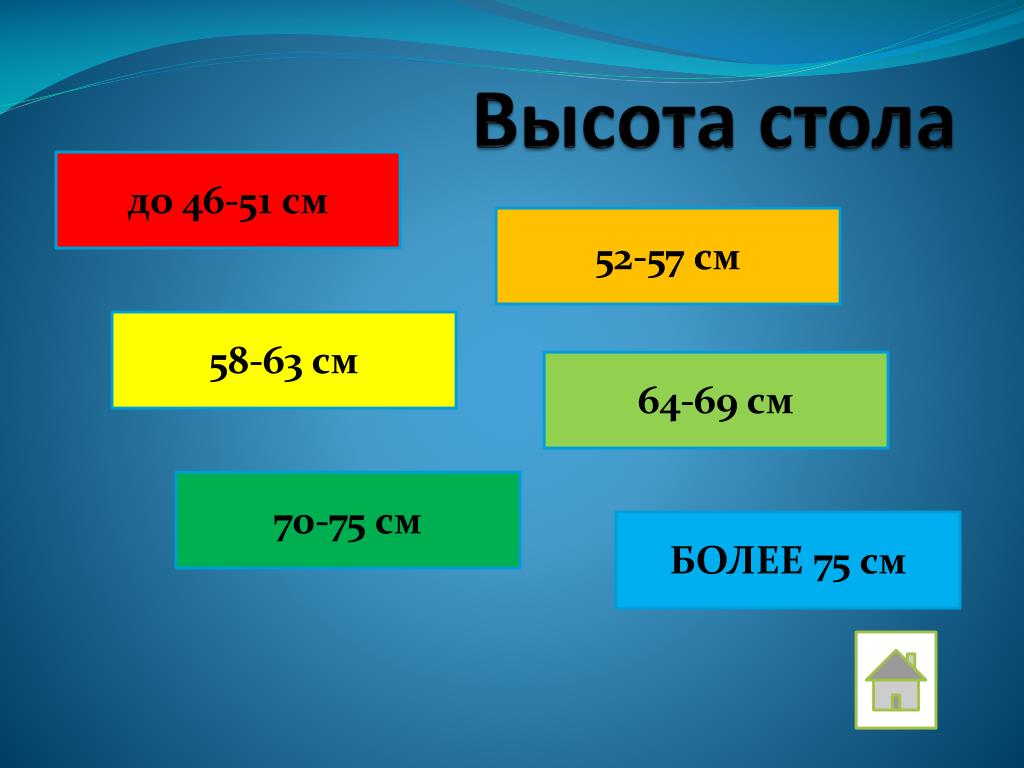 Высота стола

до 46-51 см

52-57 см

58-63 см

64-69 см

70-75 см

БОЛЕЕ 75 см